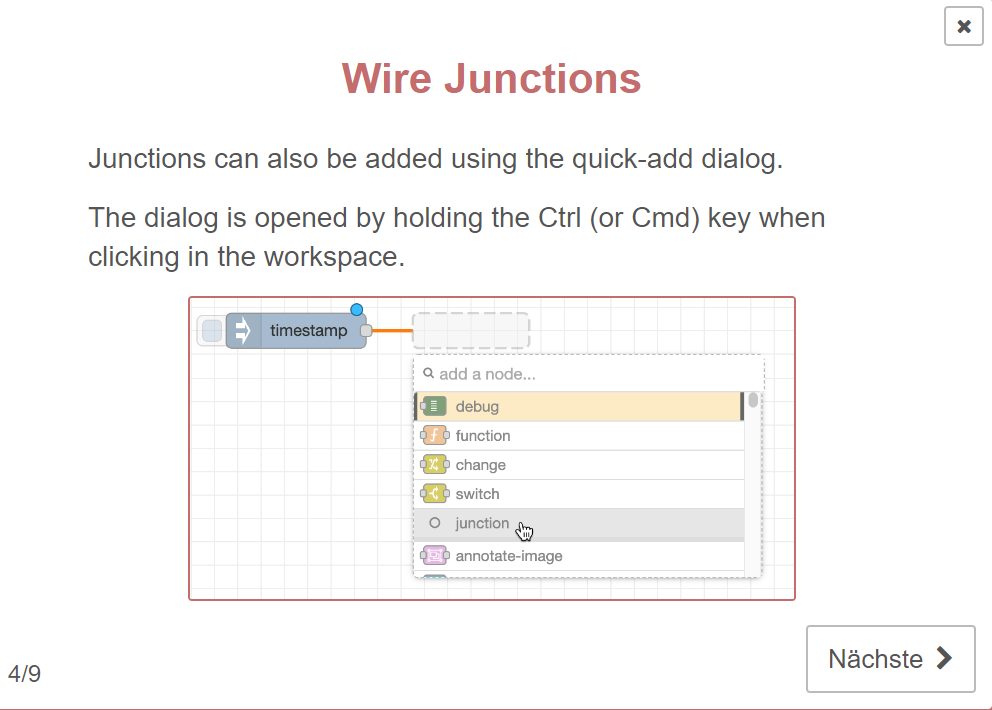 Wire Junctions

Junctions can also be added using the quick-add dialog.

The dialog is opened by holding the Ctrl (or Cmd) key when clicking in the workspace.

timestamp

add a node...

debug

function

change

switch

junction

annotate-image

4/9

Nächste